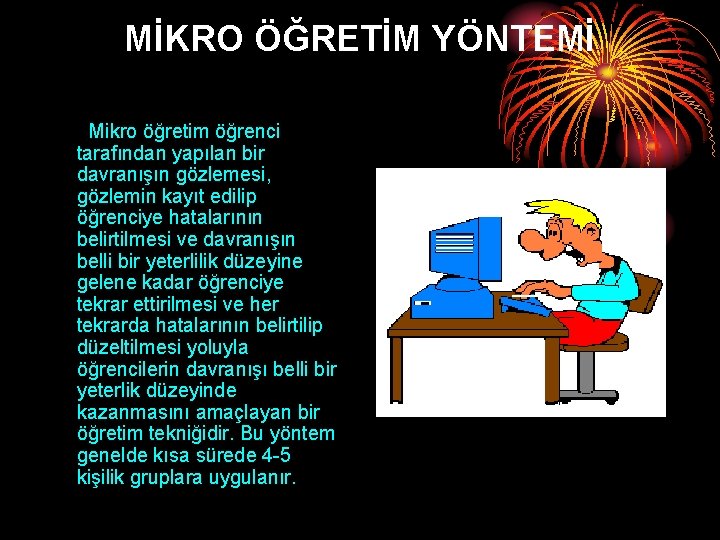 MİKRO ÖĞRETİM YÖNTEMİ

Mikro öğretim öğrenci tarafından yapılan bir davranışın gözlemesi, gözlemin kayıt edilip öğrenciye hatalarının belirtilmesi ve davranışın belli bir yeterlilik düzeyine gelene kadar öğrenciye tekrar ettirilmesi ve her tekrarda hatalarının belirtilip düzeltilmesi yoluyla öğrencilerin davranışı belli bir yeterlik düzeyinde kazanmasını amaçlayan bir öğretim tekniğidir. Bu yöntem genelde kısa sürede 4-5 kişilik gruplara uygulanır.